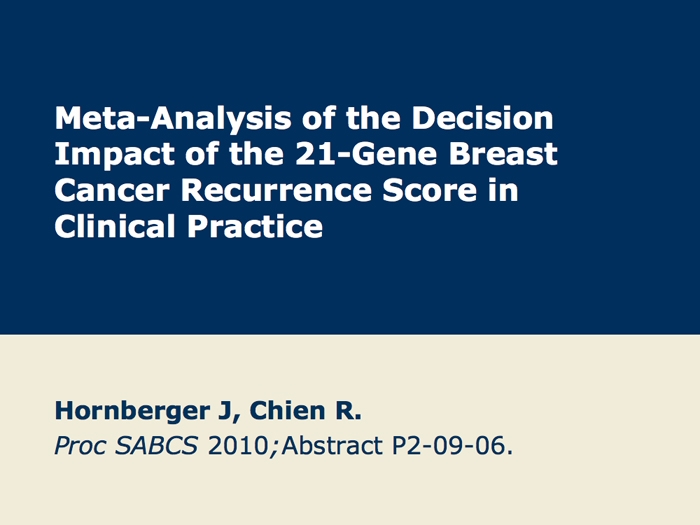 Meta-Analysis of the Decision Impact of the 21-Gene Breast Cancer Recurrence Score in Clinical Practice

Hornberger J, Chien R.

Proc SABCS 2010;Abstract P2-09-06.